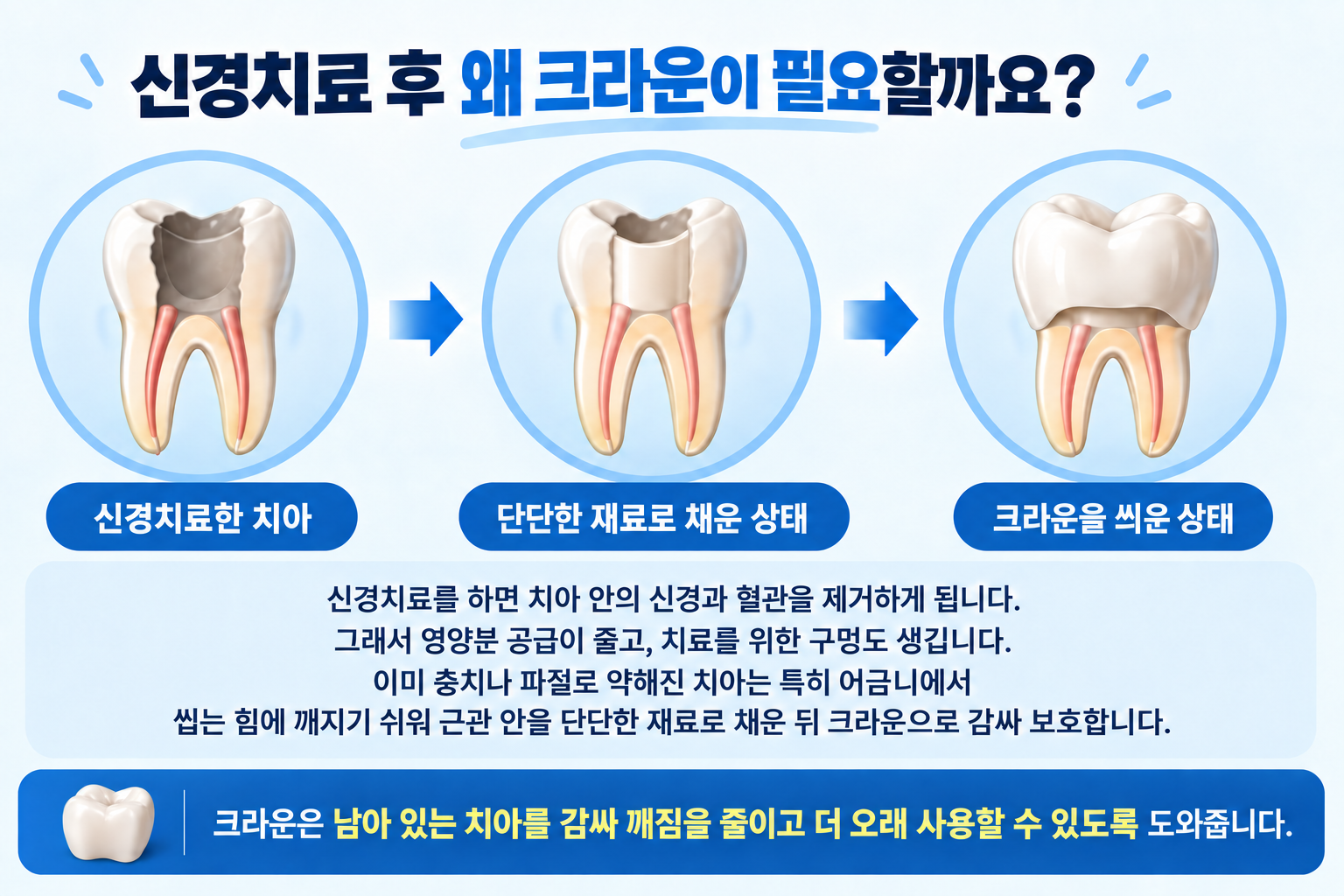 신경치료 후 왜 크라운이 필요할까요?

신경치료한 치아

단단한 재료로 채운 상태

크라운을 씌운 상태

신경치료를 하면 치아 안의 신경과 혈관을 제거하게 됩니다.
그래서 영양분 공급이 줄고, 치료를 위한 구멍도 생깁니다.
이미 충치나 파절로 약해진 치아는 특히 어금니에서
씹는 힘에 깨지기 쉬워 근관 안을 단단한 재료로 채운 뒤 크라운으로 감싸 보호합니다.

크라운은 남아 있는 치아를 감싸 깨짐을 줄이고 더 오래 사용할 수 있도록 도와줍니다.